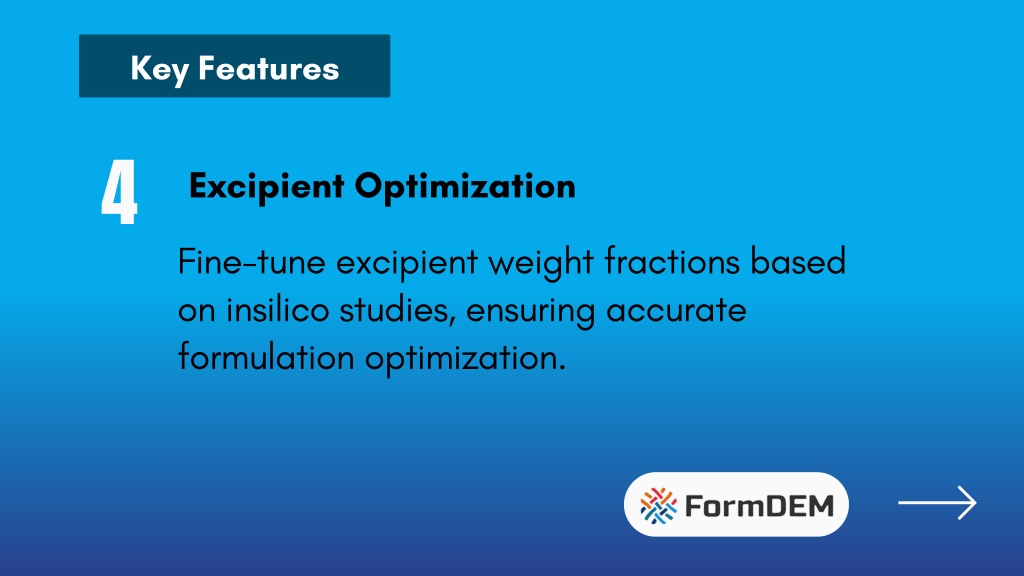 Key Features

4

Excipient Optimization

Fine-tune excipient weight fractions based on insilico studies, ensuring accurate formulation optimization.

FormDEM